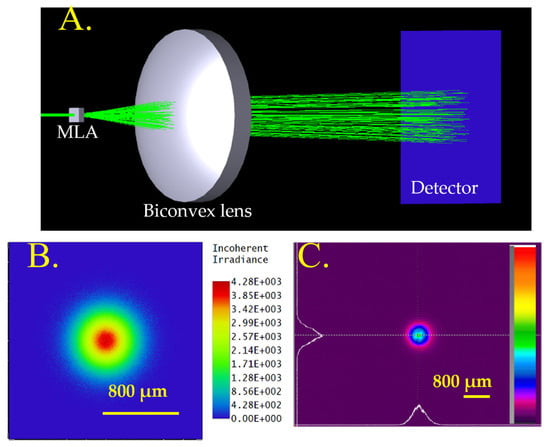 A.

MLA

Biconvex lens

Detector

B.

800 μm

Incoherent
Irradiance

4.28E+003
3.85E+003
3.42E+003
2.99E+003
2.57E+003
2.14E+003
1.71E+003
1.28E+003
8.56E+002
4.28E+002
0.00E+000

C.

800 μm